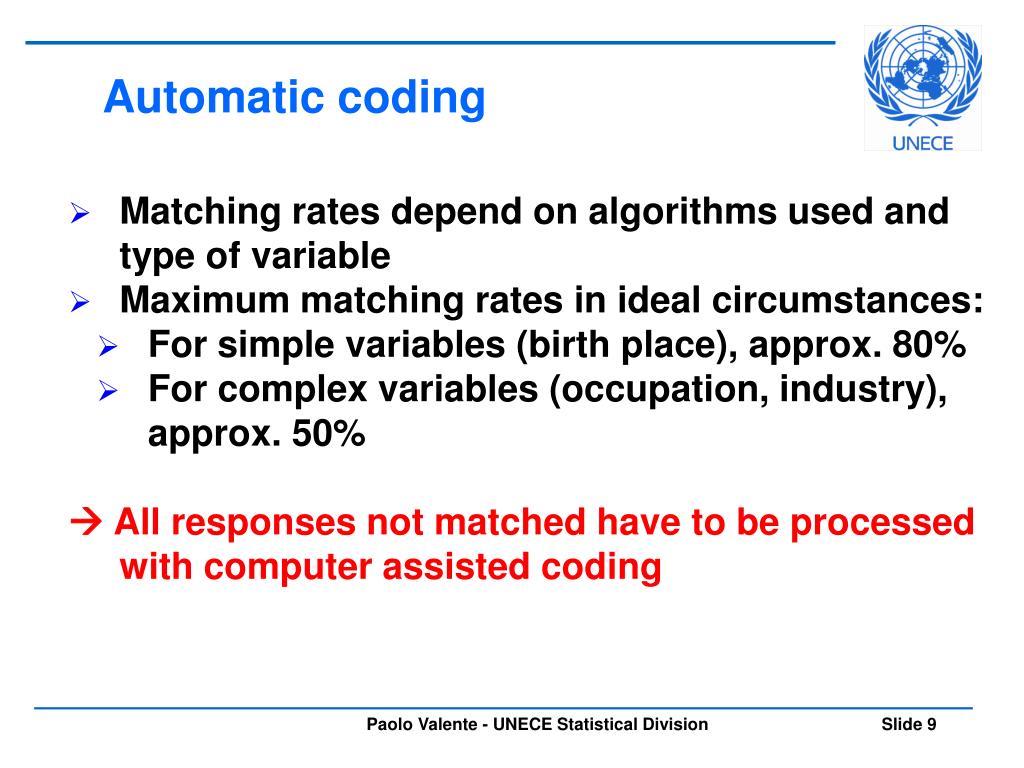 Automatic coding

UNECE

➢ Matching rates depend on algorithms used and type of variable
➢ Maximum matching rates in ideal circumstances:
➢ For simple variables (birth place), approx. 80%
➢ For complex variables (occupation, industry), approx. 50%

→ All responses not matched have to be processed with computer assisted coding

Paolo Valente - UNECE Statistical Division

Slide 9